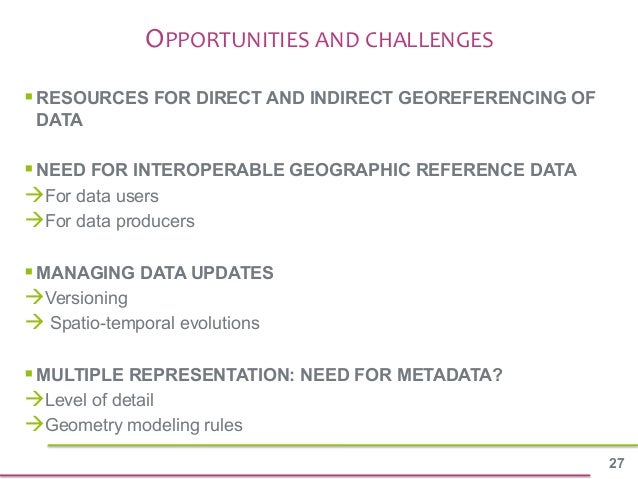 OPPORTUNITIES AND CHALLENGES

▪ RESOURCES FOR DIRECT AND INDIRECT GEOREFERENCING OF DATA

▪ NEED FOR INTEROPERABLE GEOGRAPHIC REFERENCE DATA
→For data users
→For data producers

▪ MANAGING DATA UPDATES
→Versioning
→ Spatio-temporal evolutions

▪ MULTIPLE REPRESENTATION: NEED FOR METADATA?
→Level of detail
→Geometry modeling rules

27